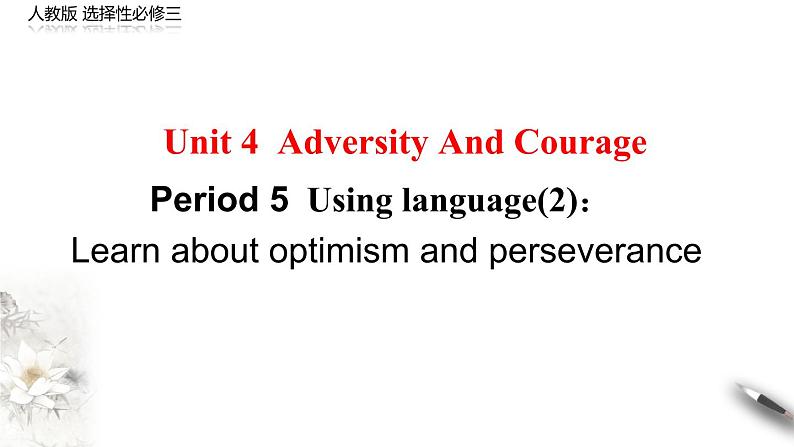 人教版 选择性必修三

Unit 4 Adversity And Courage

Period 5 Using language(2)：

Learn about optimism and perseverance